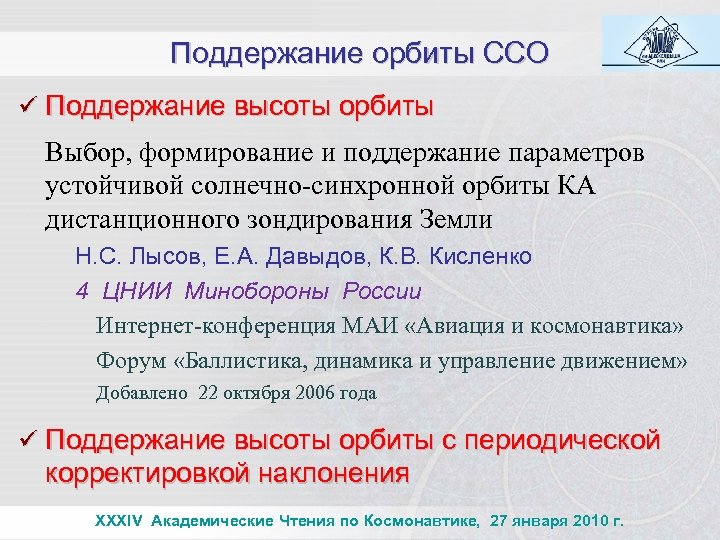 Поддержание орбиты ССО

✓ Поддержание высоты орбиты

Выбор, формирование и поддержание параметров устойчивой солнечно-синхронной орбиты КА дистанционного зондирования Земли

Н.С. Лысов, Е.А. Давыдов, К.В. Кисленко

4 ЦНИИ Минобороны России

Интернет-конференция МАИ «Авиация и космонавтика»

Форум «Баллистика, динамика и управление движением»

Добавлено 22 октября 2006 года

✓ Поддержание высоты орбиты с периодической корректировкой наклонения

XXXIV Академические Чтения по Космонавтике, 27 января 2010 г.